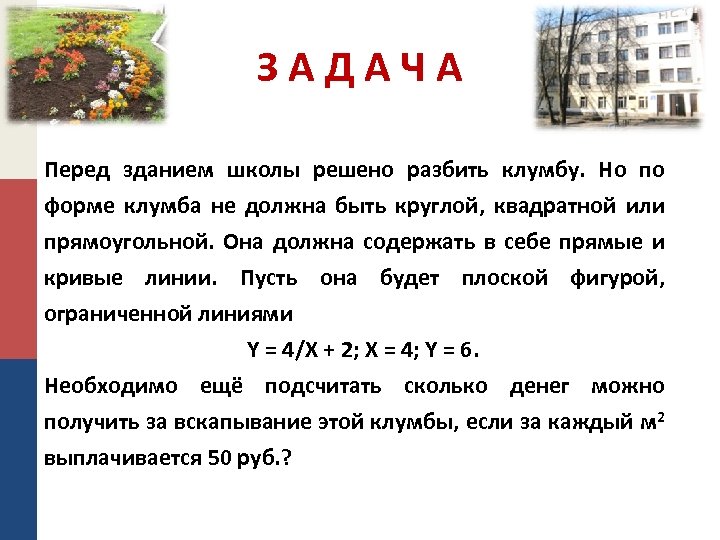 З А Д А Ч А

Перед зданием школы решено разбить клумбу. Но по форме клумба не должна быть круглой, квадратной или прямоугольной. Она должна содержать в себе прямые и кривые линии. Пусть она будет плоской фигурой, ограниченной линиями

$Y = 4/X + 2$; $X = 4$; $Y = 6$.

Необходимо ещё подсчитать сколько денег можно получить за вскапывание этой клумбы, если за каждый $м^2$ выплачивается 50 руб.?